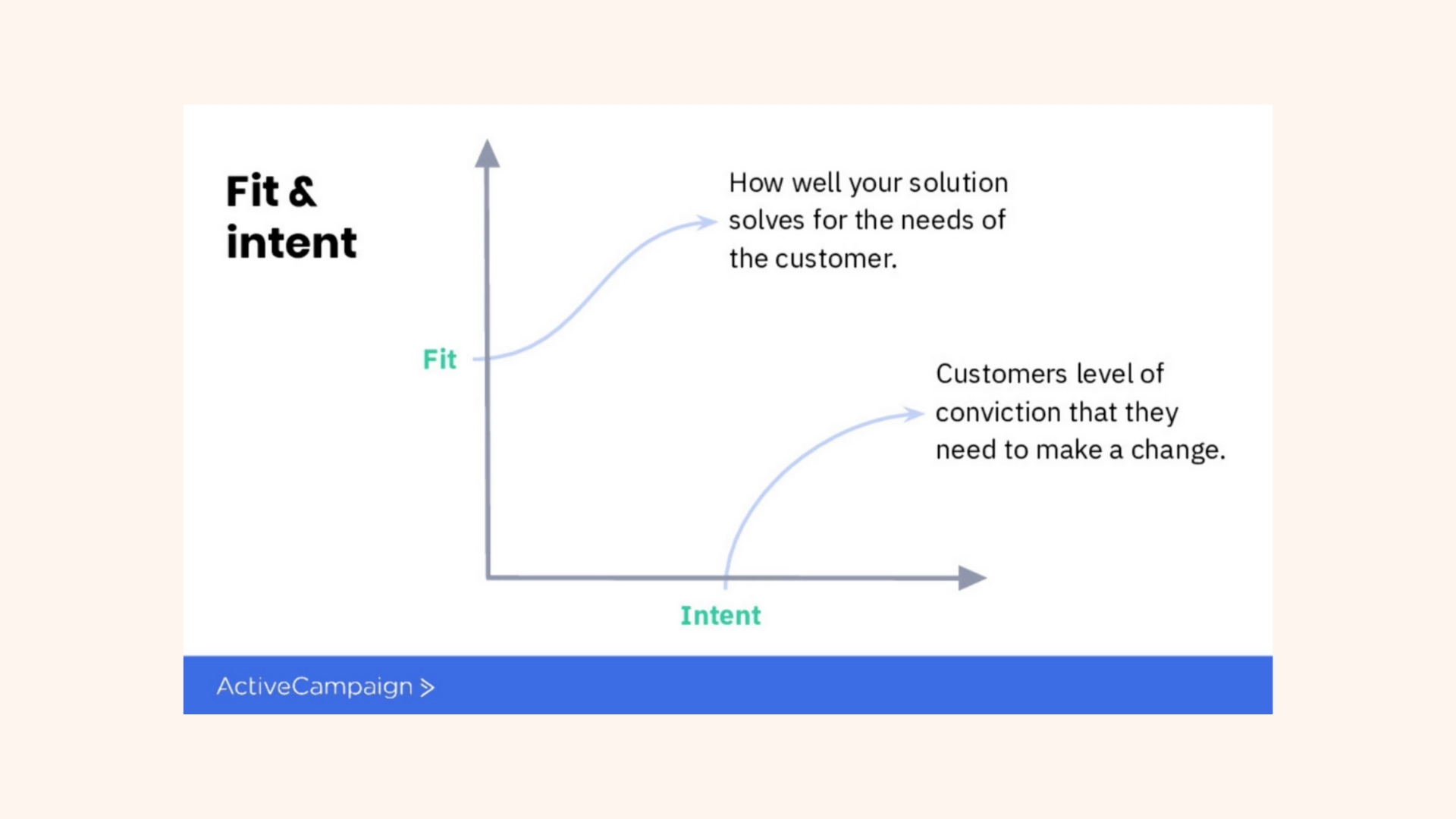 Fit & intent

How well your solution solves for the needs of the customer.

Fit

Customers level of conviction that they need to make a change.

Intent

ActiveCampaign >